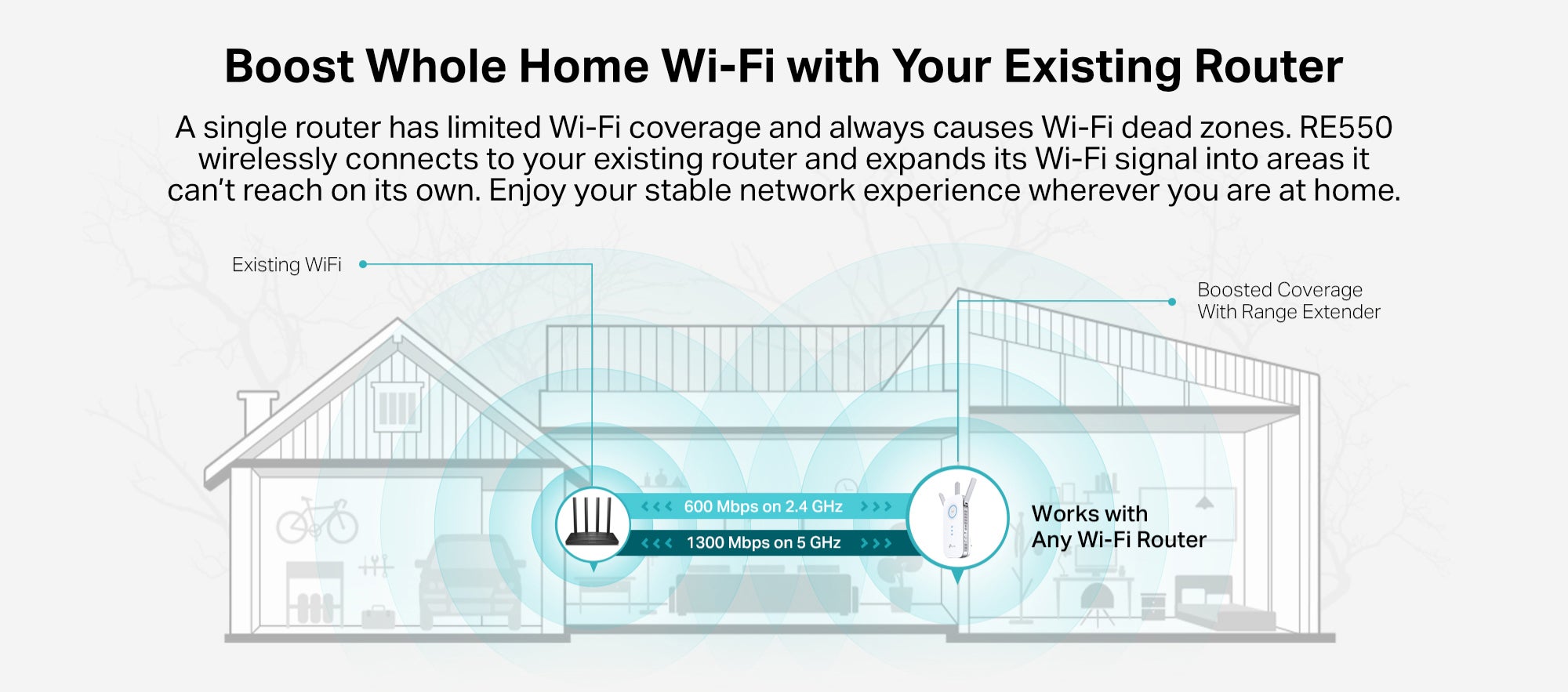 Boost Whole Home Wi-Fi with Your Existing Router

A single router has limited Wi-Fi coverage and always causes Wi-Fi dead zones. RE550 wirelessly connects to your existing router and expands its Wi-Fi signal into areas it can't reach on its own. Enjoy your stable network experience wherever you are at home.

Existing WiFi

Boosted Coverage
With Range Extender

600 Mbps on 2.4 GHz

1300 Mbps on 5 GHz

Works with
Any Wi-Fi Router